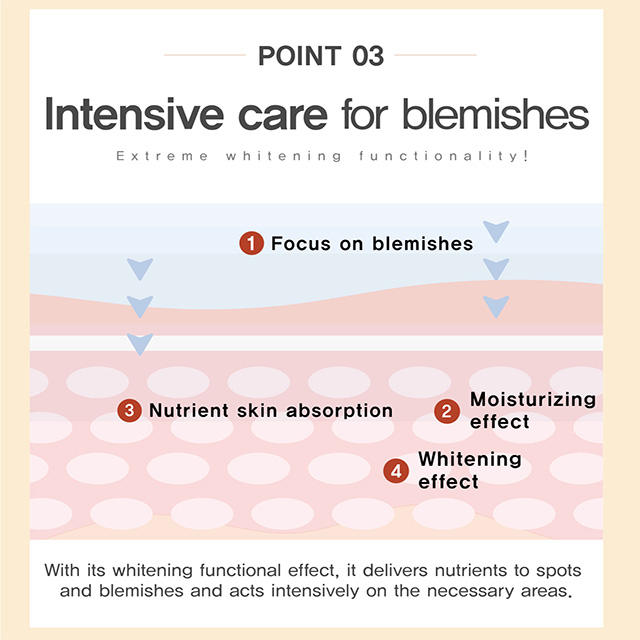 POINT 03

Intensive care for blemishes

Extreme whitening functionality!

1 Focus on blemishes

3 Nutrient skin absorption

2 Moisturizing effect

4 Whitening effect

With its whitening functional effect, it delivers nutrients to spots and blemishes and acts intensively on the necessary areas.